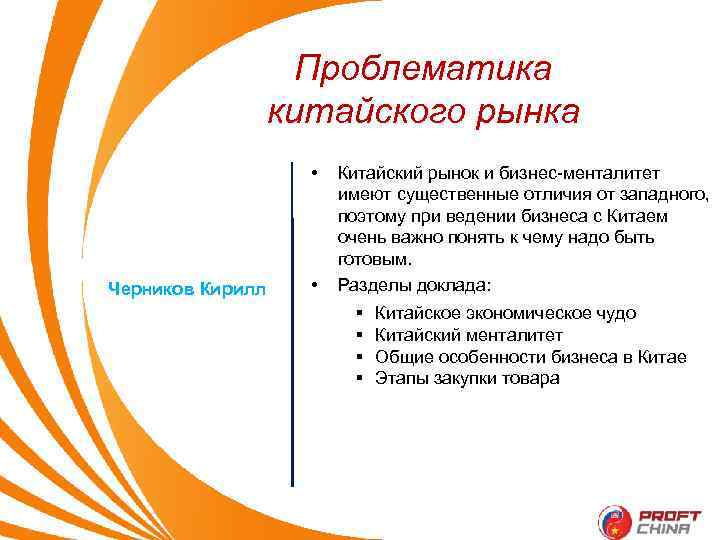 Проблематика китайского рынка

Черников Кирилл

• Китайский рынок и бизнес-менталитет имеют существенные отличия от западного, поэтому при ведении бизнеса с Китаем очень важно понять к чему надо быть готовым.
• Разделы доклада:
▪ Китайское экономическое чудо
▪ Китайский менталитет
▪ Общие особенности бизнеса в Китае
▪ Этапы закупки товара

PROFT CHINA